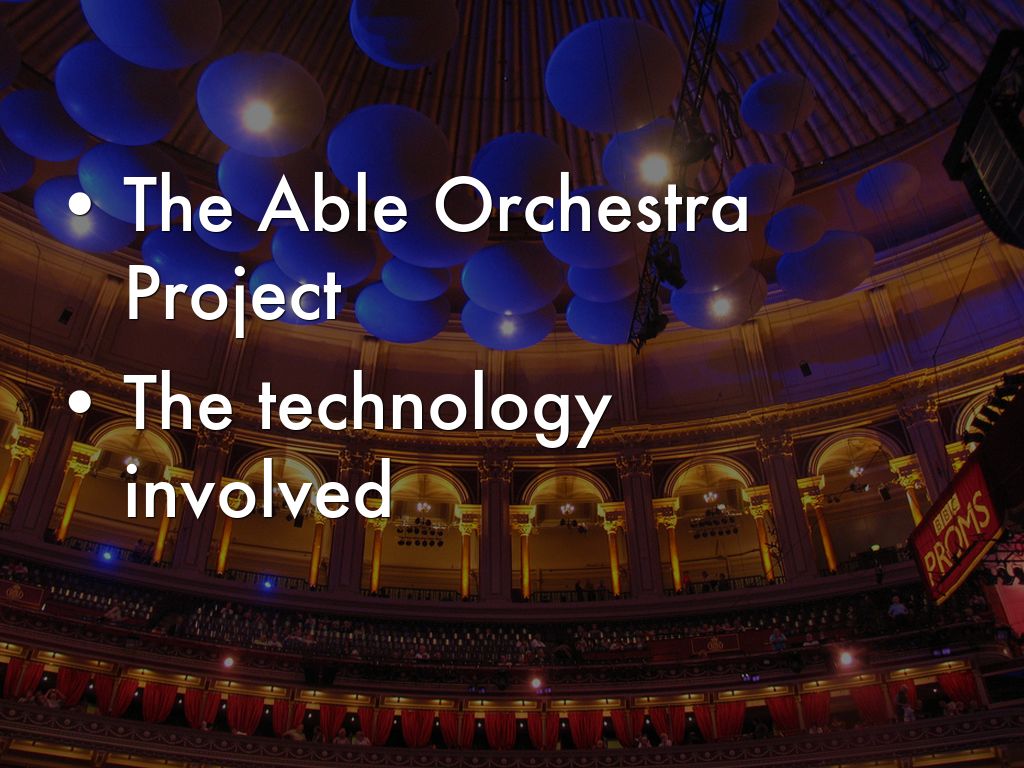 • The Able Orchestra Project

• The technology involved

BBC PROMS